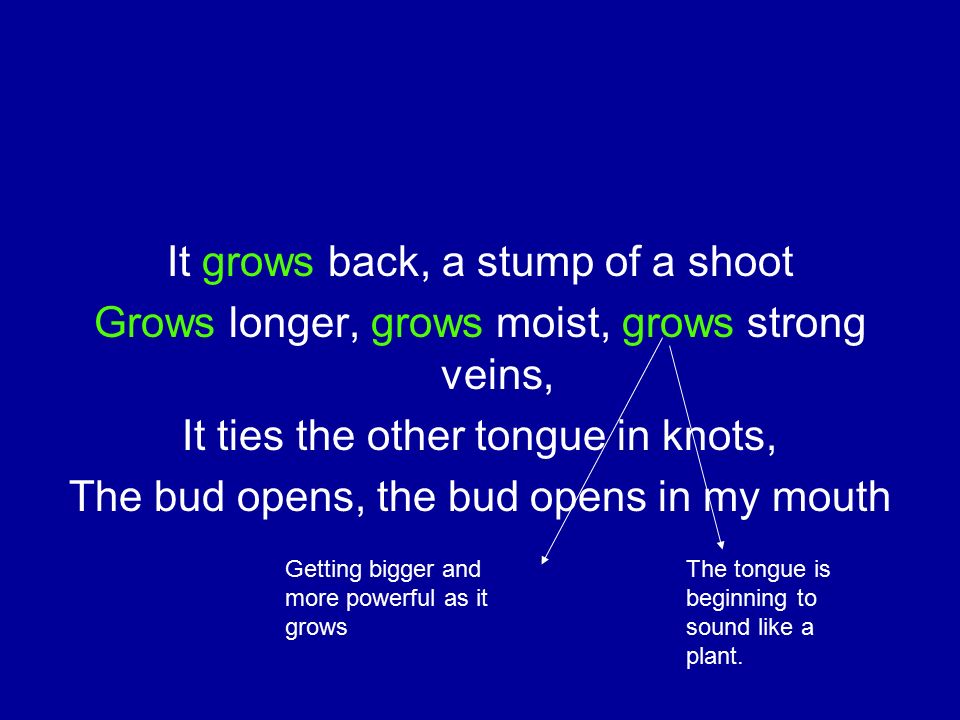 It grows back, a stump of a shoot
Grows longer, grows moist, grows strong veins,
It ties the other tongue in knots,
The bud opens, the bud opens in my mouth

Getting bigger and more powerful as it grows

The tongue is beginning to sound like a plant.